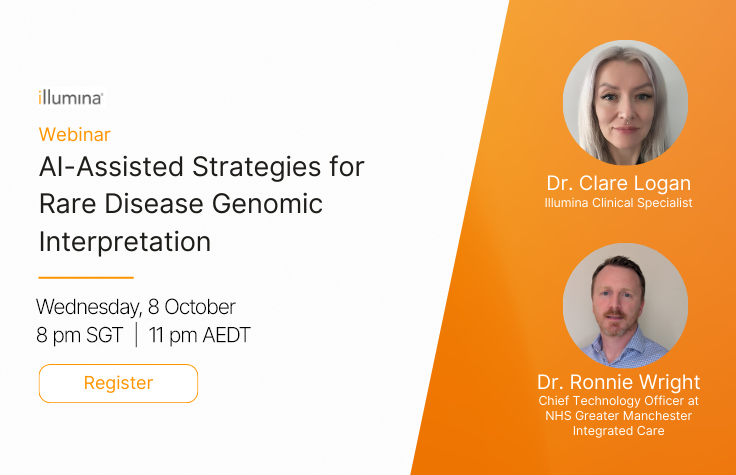 illumina

Webinar

AI-Assisted Strategies for Rare Disease Genomic Interpretation

Wednesday, 8 October
8 pm SGT | 11 pm AEDT

Register

Dr. Clare Logan
Illumina Clinical Specialist

Dr. Ronnie Wright
Chief Technology Officer at NHS Greater Manchester Integrated Care